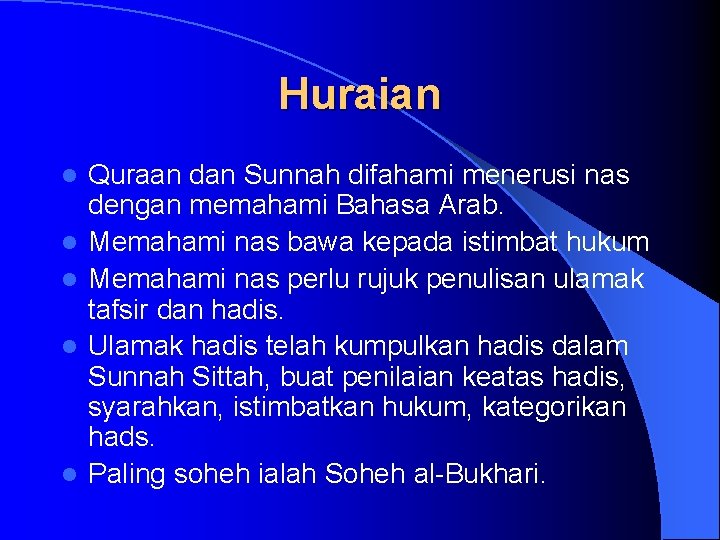 Huraian

- Quraan dan Sunnah difahami menerusi nas dengan memahami Bahasa Arab.
- Memahami nas bawa kepada istimbat hukum
- Memahami nas perlu rujuk penulisan ulamak tafsir dan hadis.
- Ulamak hadis telah kumpulkan hadis dalam Sunnah Sittah, buat penilaian keatas hadis, syarahkan, istimbatkan hukum, kategorikan hads.
- Paling soheh ialah Soheh al-Bukhari.